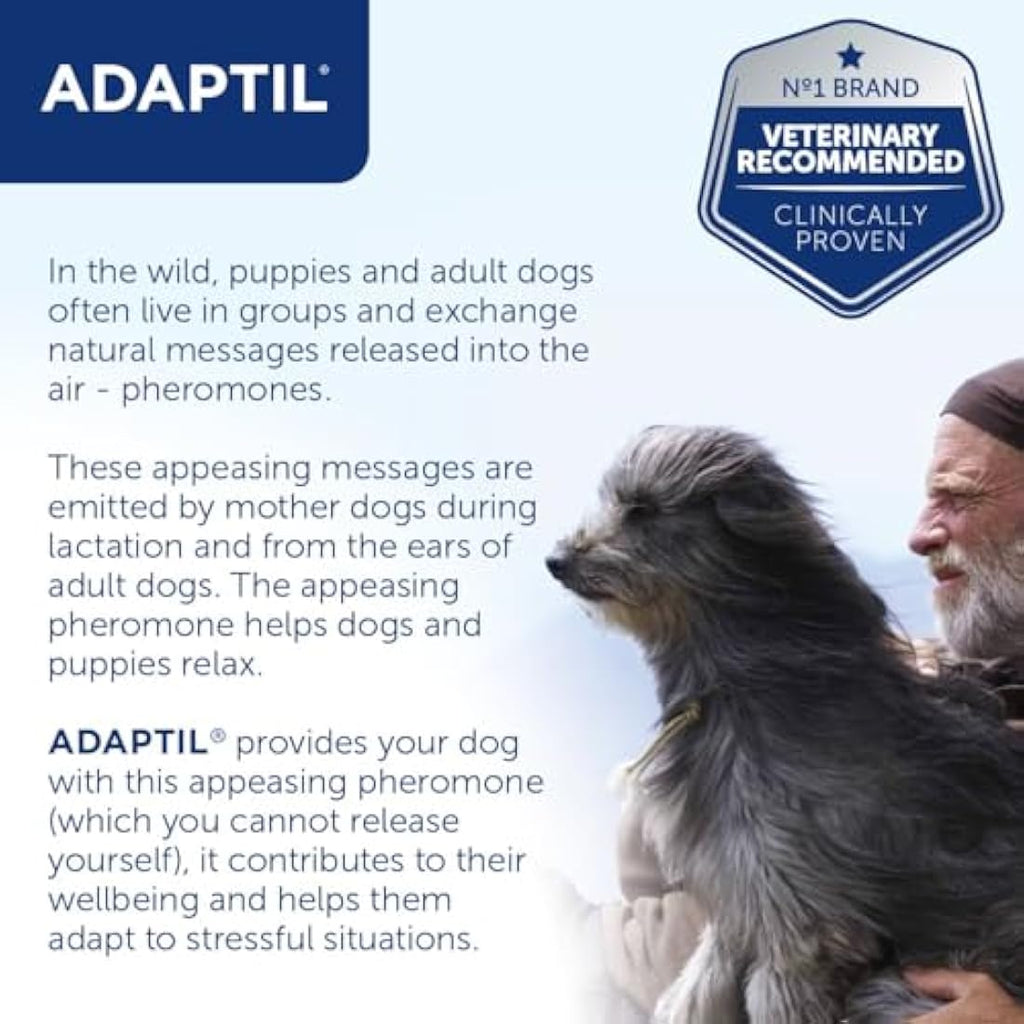 ADAPTIL®

№1 BRAND
VETERINARY RECOMMENDED
CLINICALLY PROVEN

In the wild, puppies and adult dogs often live in groups and exchange natural messages released into the air - pheromones.

These appeasing messages are emitted by mother dogs during lactation and from the ears of adult dogs. The appeasing pheromone helps dogs and puppies relax.

ADAPTIL® provides your dog with this appeasing pheromone (which you cannot release yourself), it contributes to their wellbeing and helps them adapt to stressful situations.